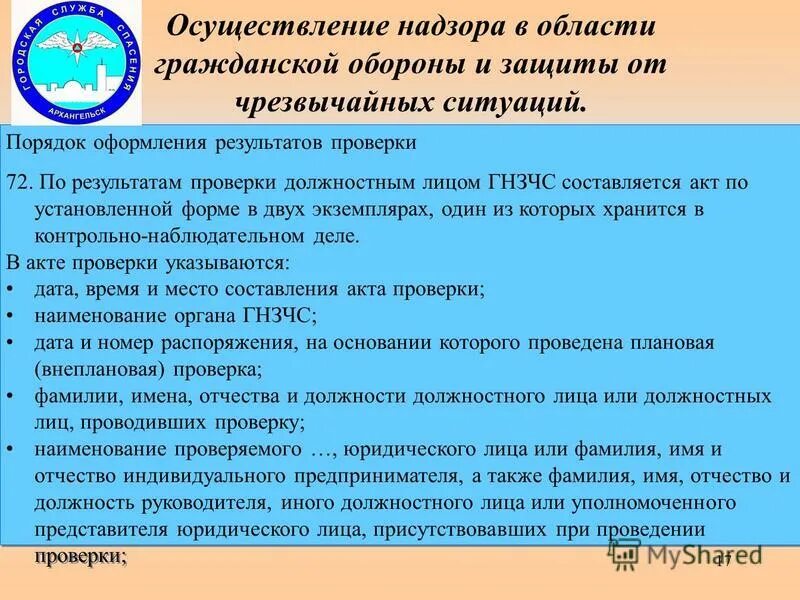 ГОРОДСКАЯ СЛУЖБА СПАСЕНИЯ
АРХАНГЕЛЬСК

Осуществление надзора в области гражданской обороны и защиты от чрезвычайных ситуаций.

Порядок оформления результатов проверки

72. По результатам проверки должностным лицом ГНЗЧС составляется акт по установленной форме в двух экземплярах, один из которых хранится в контрольно-наблюдательном деле.

В акте проверки указываются:
• дата, время и место составления акта проверки;
• наименование органа ГНЗЧС;
• дата и номер распоряжения, на основании которого проведена плановая (внеплановая) проверка;
• фамилии, имена, отчества и должности должностного лица или должностных лиц, проводивших проверку;
• наименование проверяемого …, юридического лица или фамилия, имя и отчество индивидуального предпринимателя, а также фамилия, имя, отчество и должность руководителя, иного должностного лица или уполномоченного представителя юридического лица, присутствовавших при проведении проверки;

MyShared

17